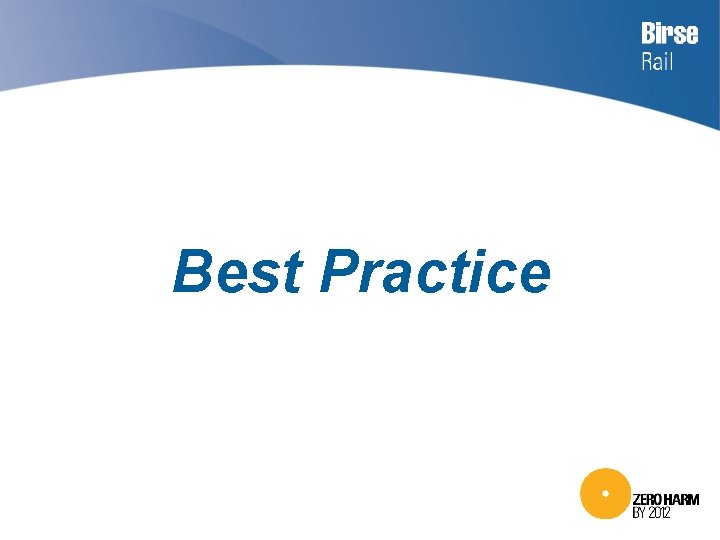 Birse Rail

Best Practice

ZERO HARM BY 2012